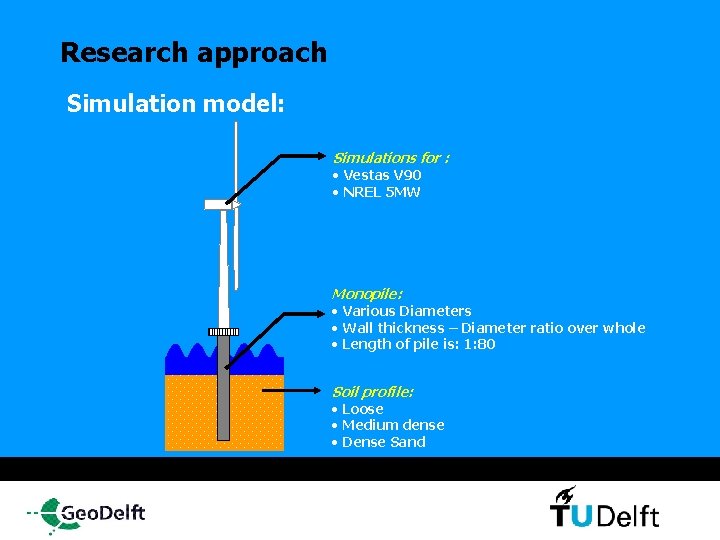 Research approach

Simulation model:

Simulations for :
• Vestas V90
• NREL 5MW

Monopile:
• Various Diameters
• Wall thickness – Diameter ratio over whole
• Length of pile is: 1:80

Soil profile:
• Loose
• Medium dense
• Dense Sand

GeoDelft

TUDelft